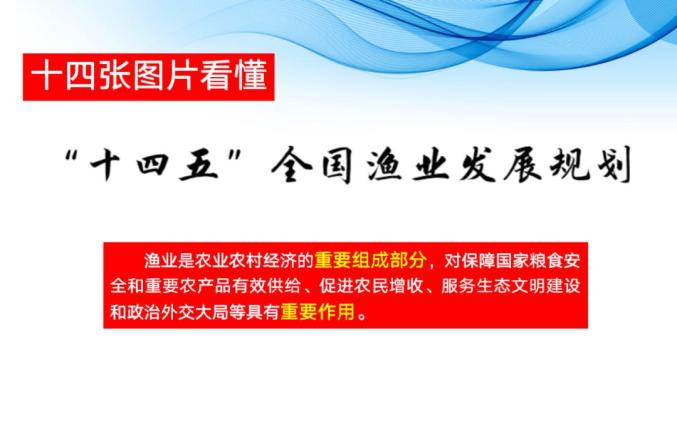 十四张图片看懂

“十四五”全国渔业发展规划

渔业是农业农村经济的重要组成部分，对保障国家粮食安全和重要农产品有效供给、促进农民增收、服务生态文明建设和政治外交大局等具有重要作用。